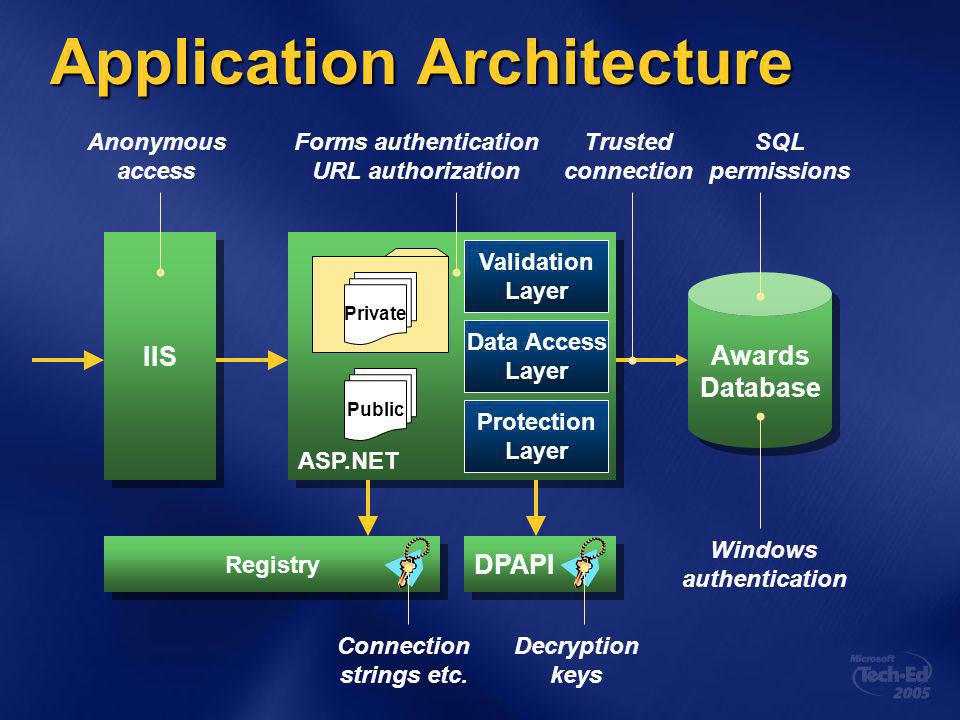 Application Architecture

Anonymous access

Forms authentication URL authorization

Trusted connection

SQL permissions

IIS

Private

Public

ASP.NET

Validation Layer

Data Access Layer

Protection Layer

Awards Database

Registry

DPAPI

Windows authentication

Connection strings etc.

Decryption keys

Microsoft Tech·Ed 2005